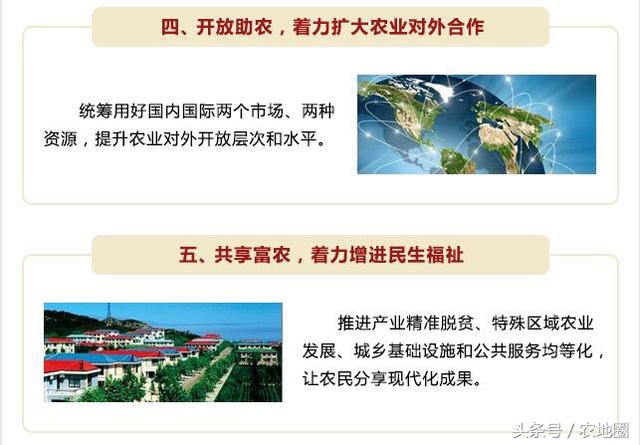 四、开放助农，着力扩大农业对外合作

统筹用好国内国际两个市场、两种资源，提升农业对外开放层次和水平。

五、共享富农，着力增进民生福祉

推进产业精准脱贫、特殊区域农业发展、城乡基础设施和公共服务均等化，让农民分享现代化成果。

头条号 / 农地圈